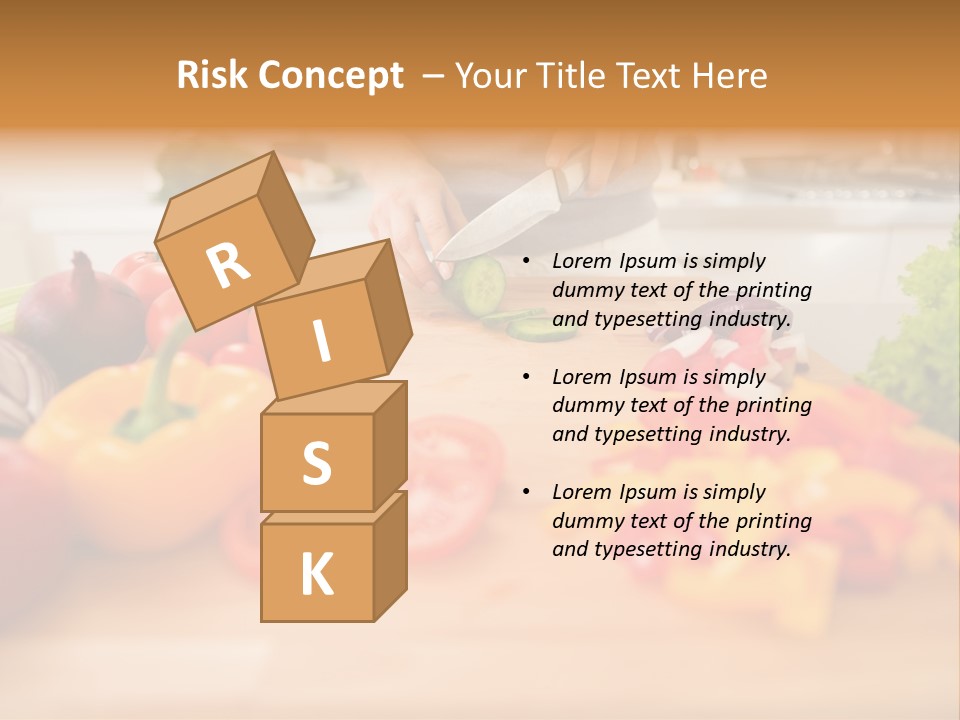 Risk Concept – Your Title Text Here

R
I
S
K

• Lorem Ipsum is simply dummy text of the printing and typesetting industry.

• Lorem Ipsum is simply dummy text of the printing and typesetting industry.

• Lorem Ipsum is simply dummy text of the printing and typesetting industry.